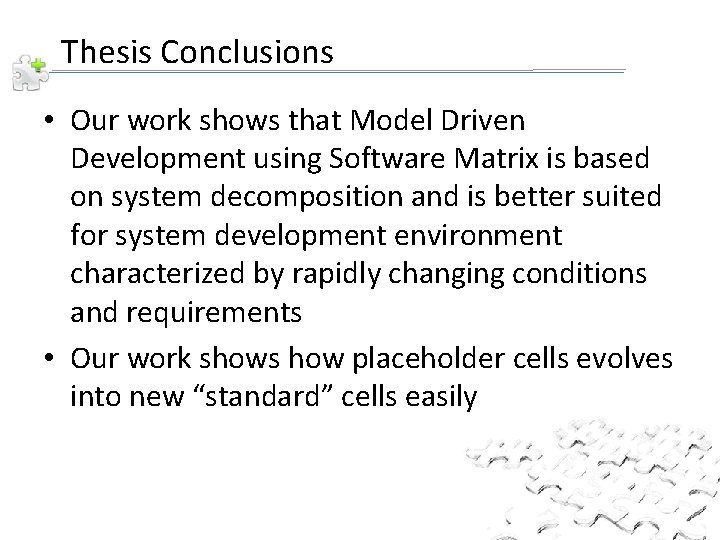 Thesis Conclusions

• Our work shows that Model Driven Development using Software Matrix is based on system decomposition and is better suited for system development environment characterized by rapidly changing conditions and requirements

• Our work shows how placeholder cells evolves into new “standard” cells easily